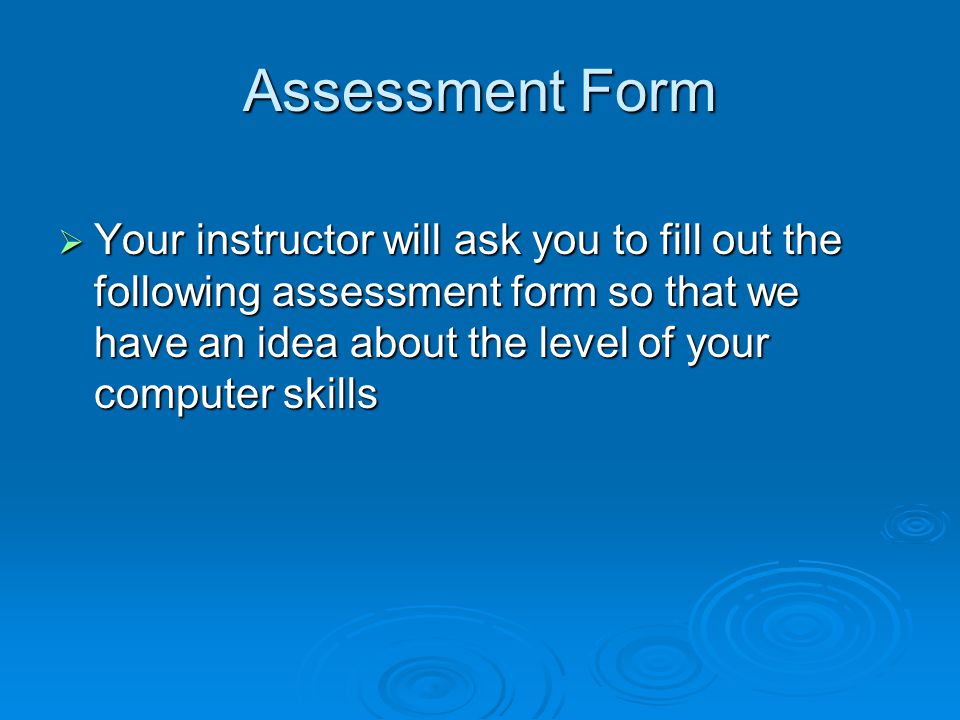 Assessment Form

➢ Your instructor will ask you to fill out the following assessment form so that we have an idea about the level of your computer skills